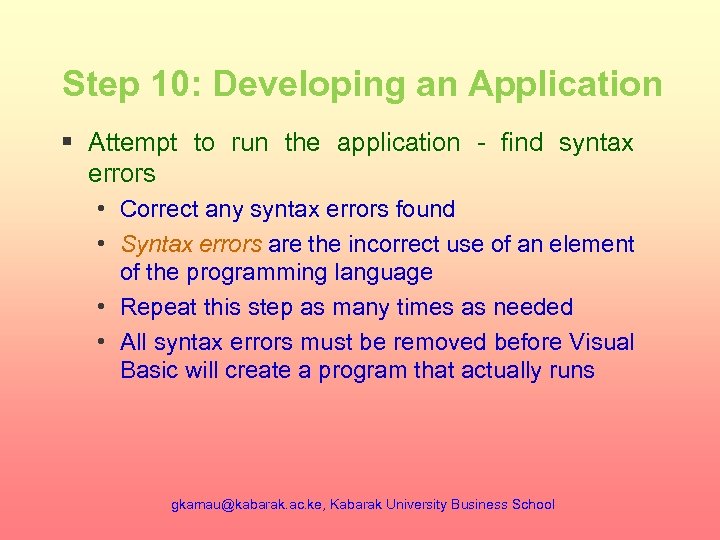 Step 10: Developing an Application

▪ Attempt to run the application - find syntax errors

• Correct any syntax errors found
• Syntax errors are the incorrect use of an element of the programming language
• Repeat this step as many times as needed
• All syntax errors must be removed before Visual Basic will create a program that actually runs

gkamau@kabarak.ac.ke, Kabarak University Business School